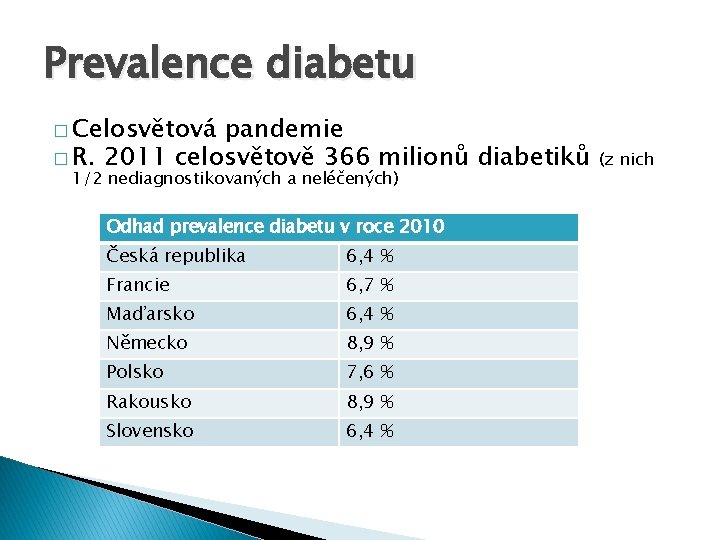 Prevalence diabetu

□ Celosvětová pandemie
□ R. 2011 celosvětově 366 milionů diabetiků (z nich 1/2 nediagnostikovaných a neléčených)

| Odhad prevalence diabetu v roce 2010 | |
|---|---|
| Česká republika | 6,4 % |
| Francie | 6,7 % |
| Maďarsko | 6,4 % |
| Německo | 8,9 % |
| Polsko | 7,6 % |
| Rakousko | 8,9 % |
| Slovensko | 6,4 % |